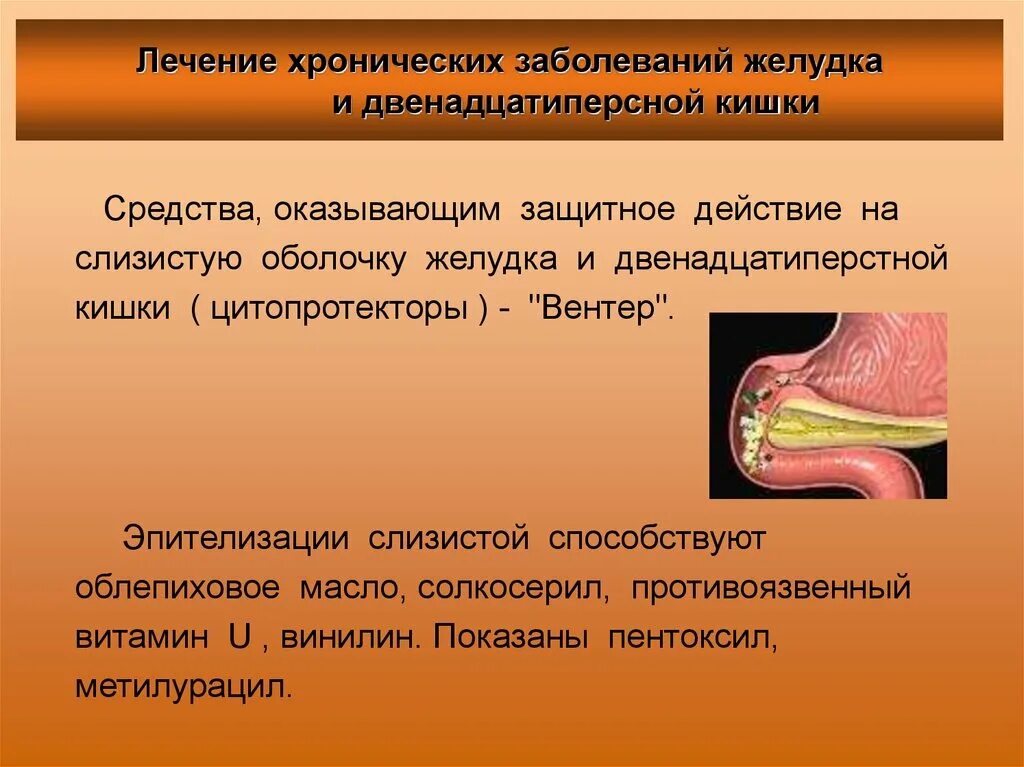 Лечение хронических заболеваний желудка и двенадцатиперсной кишки

Средства, оказывающим защитное действие на слизистую оболочку желудка и двенадцатиперстной кишки ( цитопротекторы ) - "Вентер".

Эпителизации слизистой способствуют облепиховое масло, солкосерил, противоязвенный витамин U , винилин. Показаны пентоксил, метилурацил.